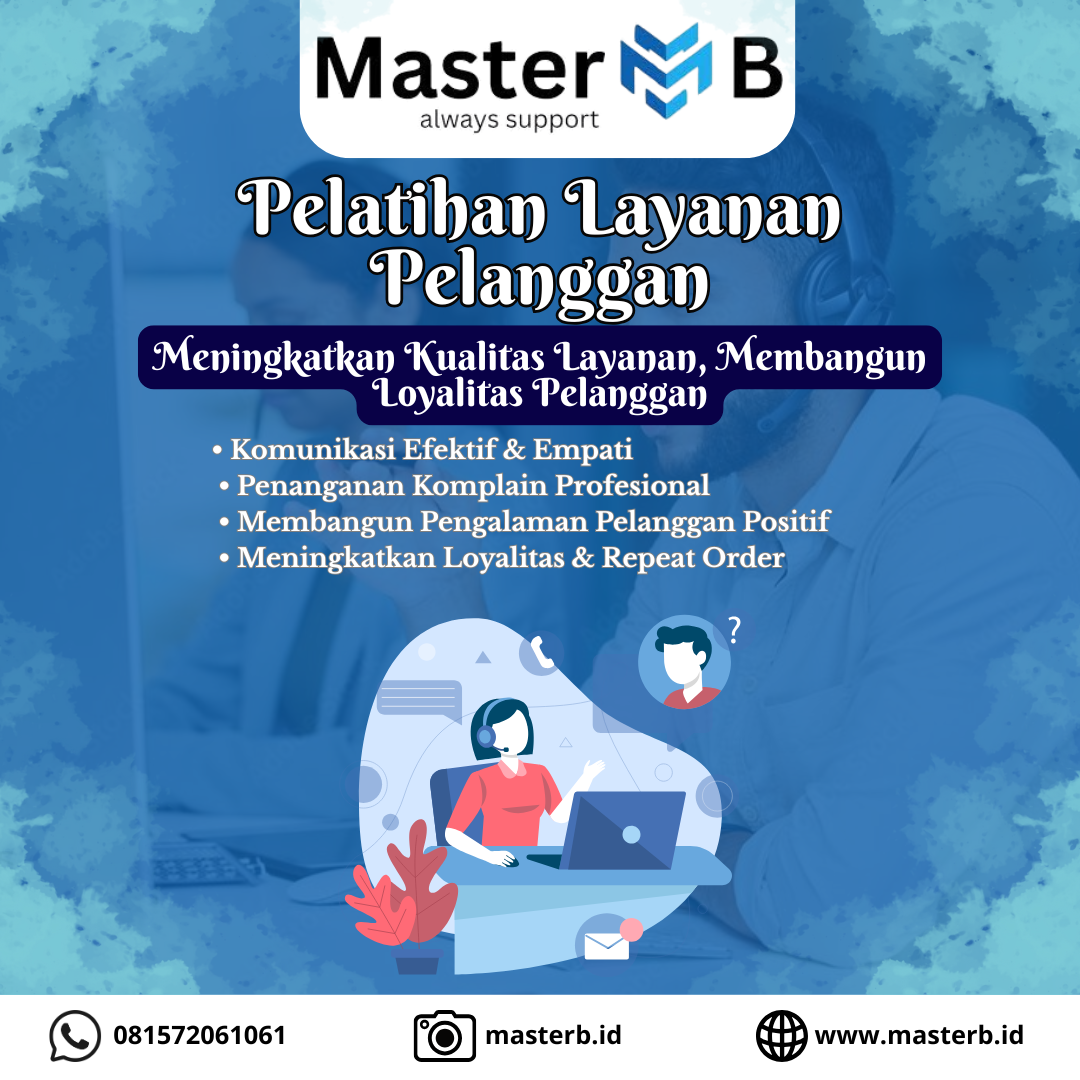 Master B
always support

Pelatihan Layanan Pelanggan

Meningkatkan Kualitas Layanan, Membangun Loyalitas Pelanggan

• Komunikasi Efektif & Empati
• Penanganan Komplain Profesional
• Membangun Pengalaman Pelanggan Positif
• Meningkatkan Loyalitas & Repeat Order

?

081572061061 masterb.id www.masterb.id